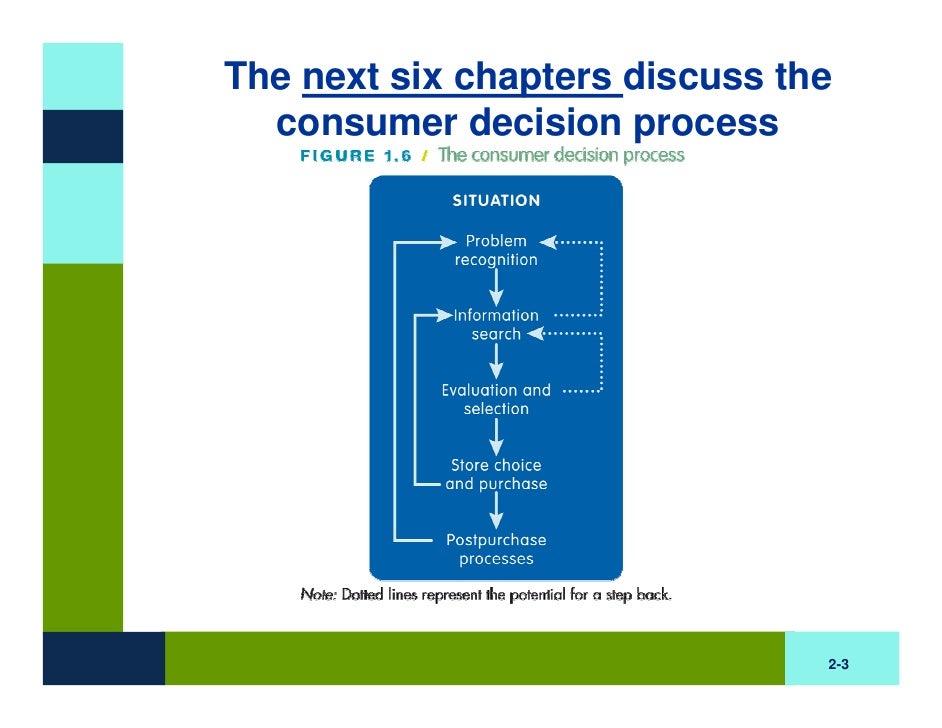 The next six chapters discuss the consumer decision process

FIGURE 1.6 / The consumer decision process

SITUATION

Problem recognition

Information search

Evaluation and selection

Store choice and purchase

Postpurchase processes

Note: Dotted lines represent the potential for a step back.

2-3